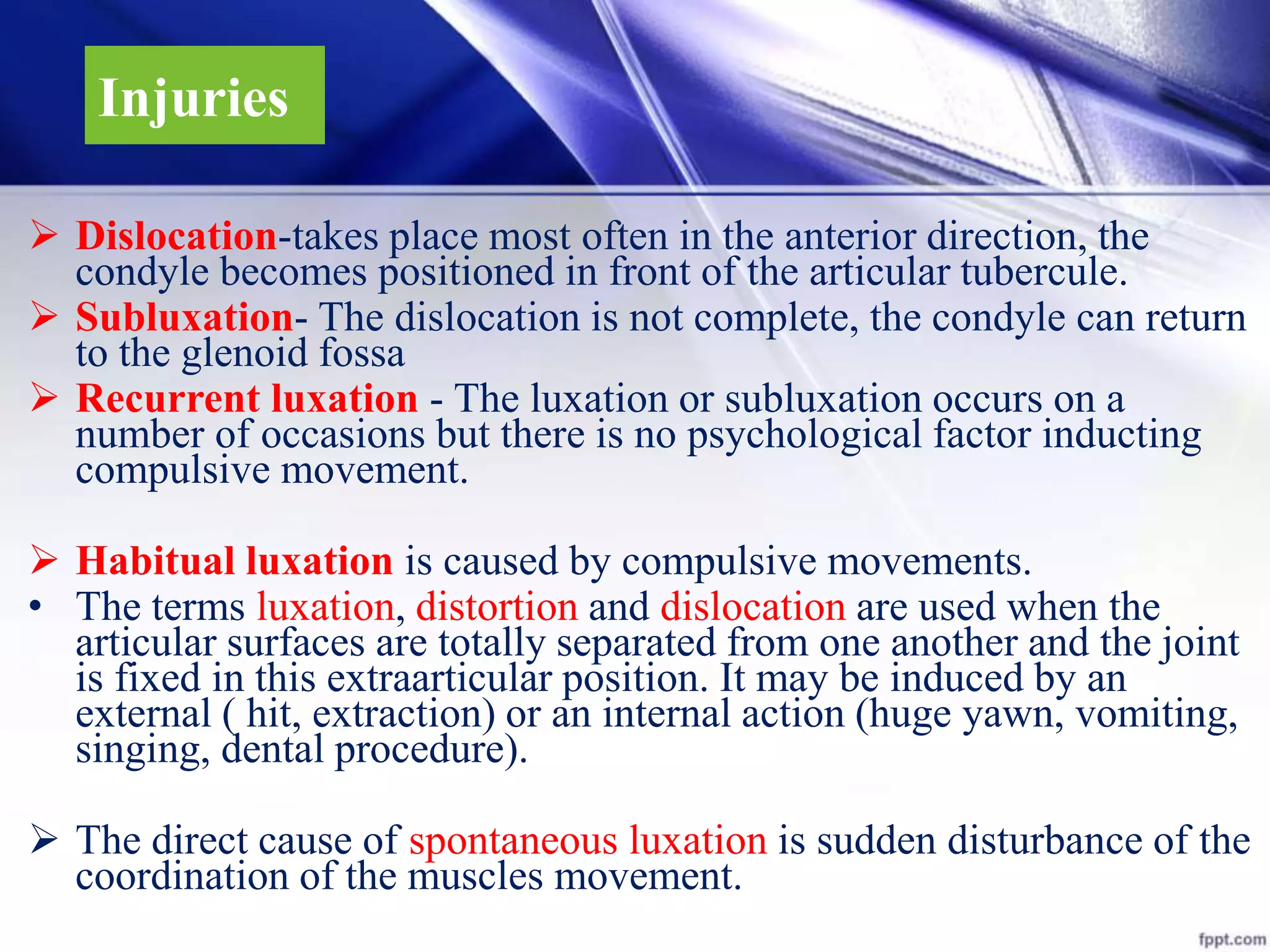 Injuries

➢ Dislocation-takes place most often in the anterior direction, the condyle becomes positioned in front of the articular tubercule.

➢ Subluxation- The dislocation is not complete, the condyle can return to the glenoid fossa

➢ Recurrent luxation - The luxation or subluxation occurs on a number of occasions but there is no psychological factor inducting compulsive movement.

➢ Habitual luxation is caused by compulsive movements.

• The terms luxation, distortion and dislocation are used when the articular surfaces are totally separated from one another and the joint is fixed in this extraarticular position. It may be induced by an external ( hit, extraction) or an internal action (huge yawn, vomiting, singing, dental procedure).

➢ The direct cause of spontaneous luxation is sudden disturbance of the coordination of the muscles movement.

fppt.com